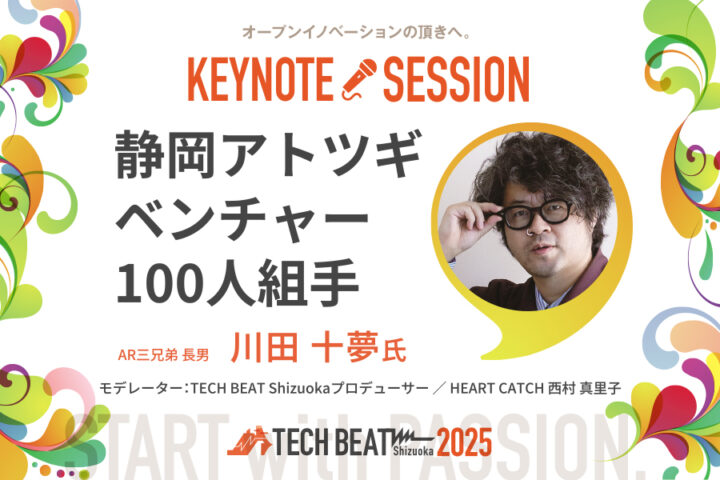 オープンイノベーションの頂きへ。

KEYNOTE SESSION

静岡アトツギベンチャー100人組手

AR三兄弟 長男 川田 十夢氏

モデレーター：TECH BEAT Shizuokaプロデューサー ／ HEART CATCH 西村 真里子

START with PASSION.

TECH BEAT Shizuoka 2025